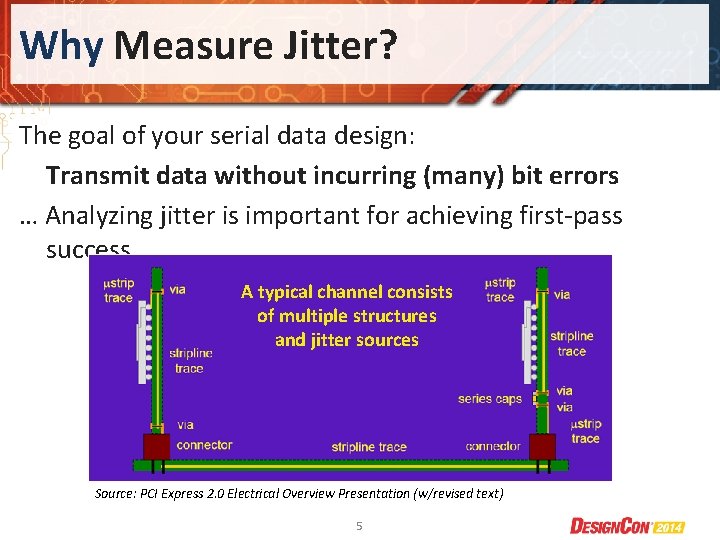 Why Measure Jitter?

The goal of your serial data design:

Transmit data without incurring (many) bit errors

… Analyzing jitter is important for achieving first-pass success

µstrip trace

via

stripline trace

via

connector

A typical channel consists of multiple structures and jitter sources

stripline trace

µstrip trace

via

stripline trace

series caps

via

via

µstrip trace

connector

Source: PCI Express 2.0 Electrical Overview Presentation (w/revised text)

5

DESIGNCON 2014